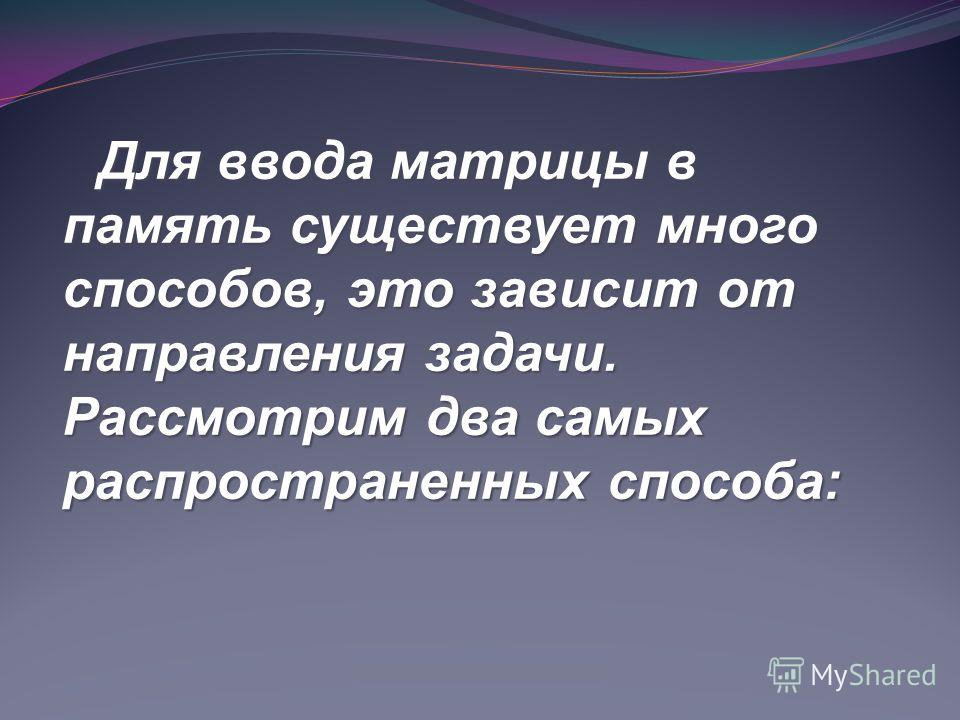 Для ввода матрицы в память существует много способов, это зависит от направления задачи. Рассмотрим два самых распространенных способа:

MyShared